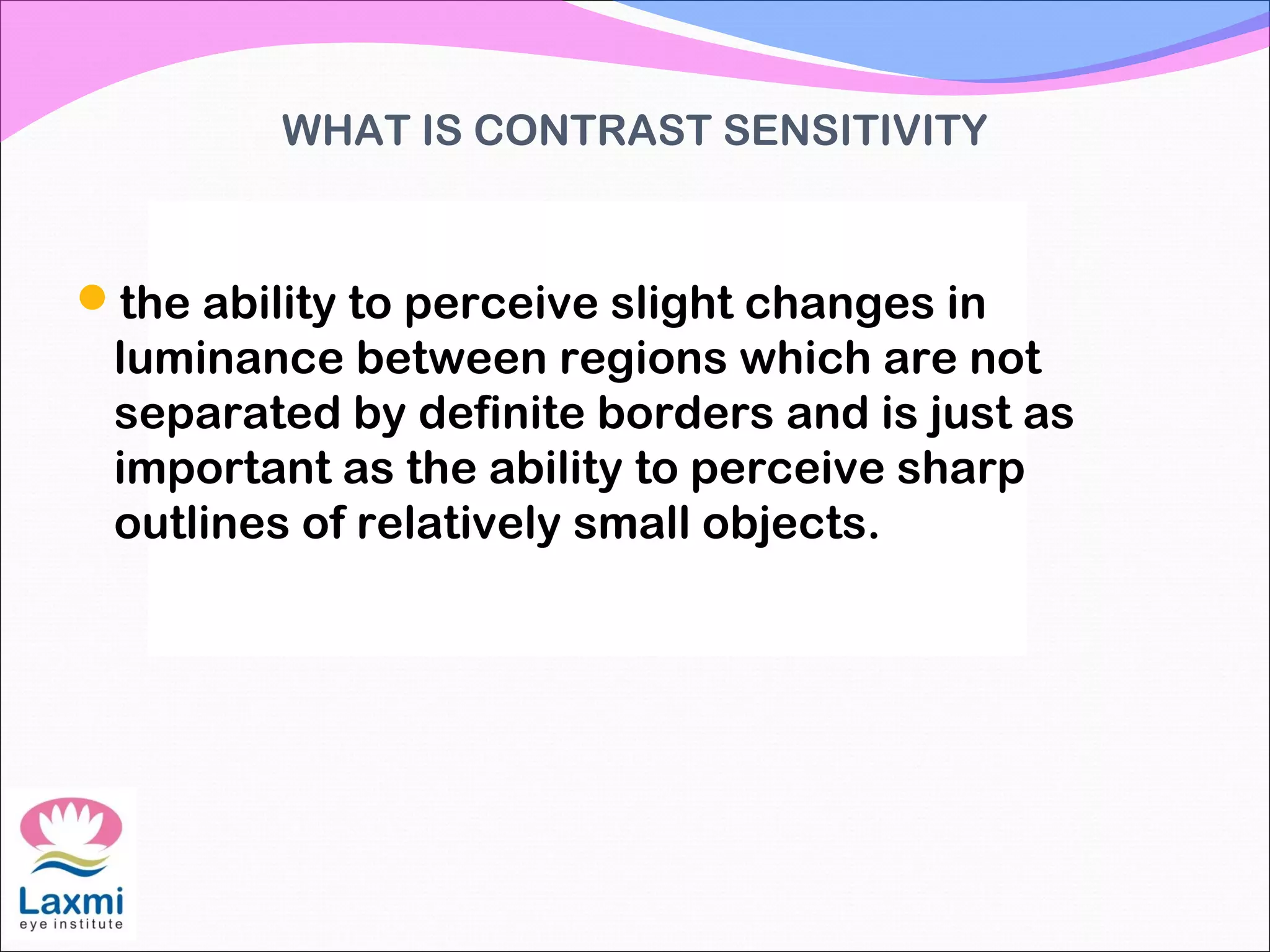 WHAT IS CONTRAST SENSITIVITY

the ability to perceive slight changes in luminance between regions which are not separated by definite borders and is just as important as the ability to perceive sharp outlines of relatively small objects.

Laxmi
eye institute